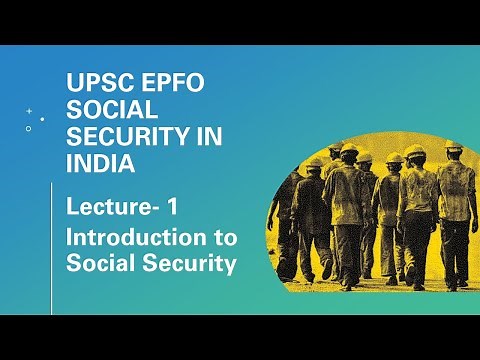 UPSC EPFO SOCIAL SECURITY IN INDIA

Lecture- 1

Introduction to Social Security